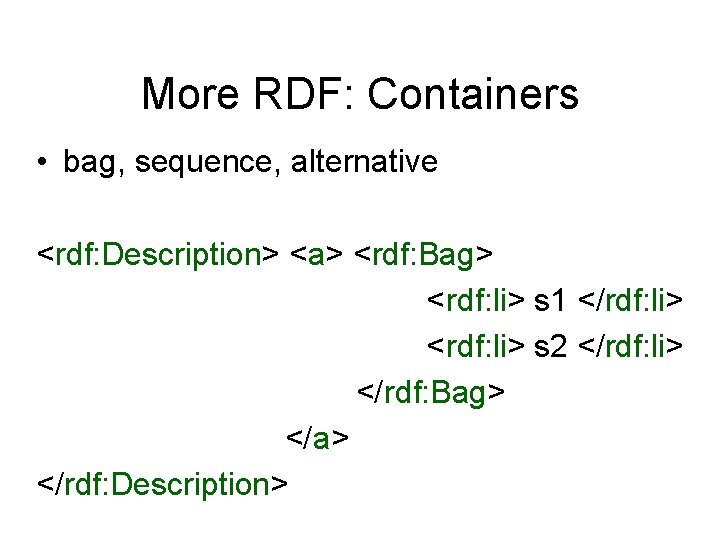 More RDF: Containers

• bag, sequence, alternative

<rdf:Description> <a> <rdf:Bag>
<rdf:li> s1 </rdf:li>
<rdf:li> s2 </rdf:li>
</rdf:Bag>
</a>
</rdf:Description>